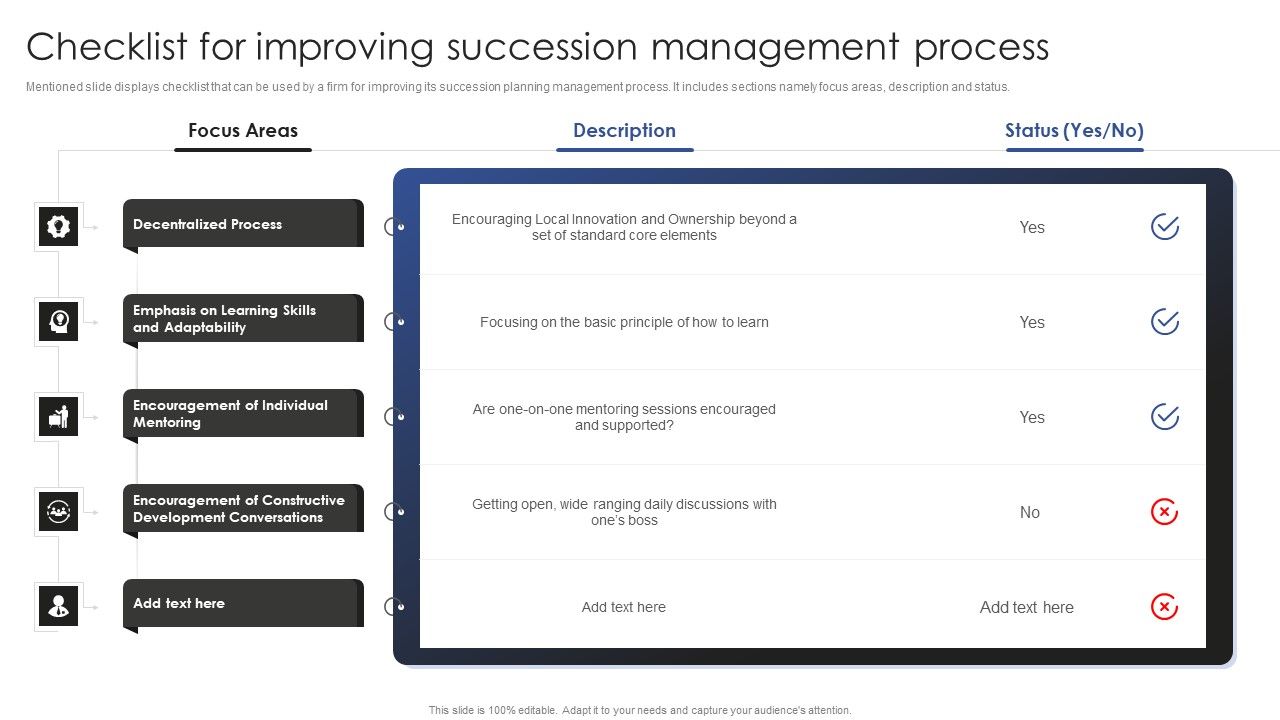 Checklist for improving succession management process

Mentioned slide displays checklist that can be used by a firm for improving its succession planning management process. It includes sections namely focus areas, description and status.

| Focus Areas | Description | Status (Yes/No) |
|---|---|---|
| Decentralized Process | Encouraging Local Innovation and Ownership beyond a set of standard core elements | Yes |
| Emphasis on Learning Skills and Adaptability | Focusing on the basic principle of how to learn | Yes |
| Encouragement of Individual Mentoring | Are one-on-one mentoring sessions encouraged and supported? | Yes |
| Encouragement of Constructive Development Conversations | Getting open, wide ranging daily discussions with one's boss | No |
| Add text here | Add text here | Add text here |

This slide is 100% editable. Adapt it to your needs and capture your audience's attention.